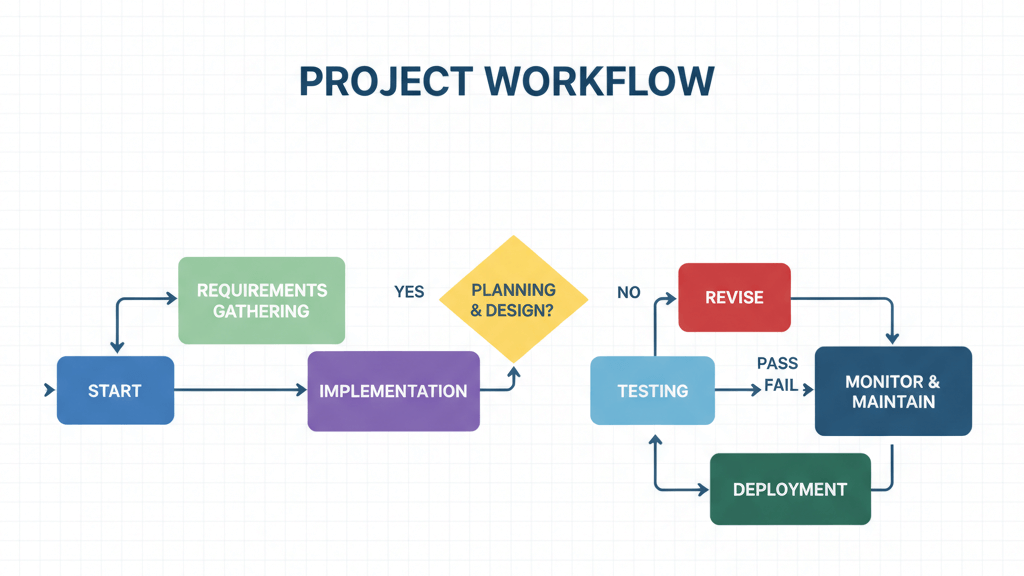 PROJECT WORKFLOW

REQUIREMENTS GATHERING

YES

PLANNING & DESIGN?

NO

REVISE

START

IMPLEMENTATION

TESTING

PASS

FAIL

MONITOR & MAINTAIN

DEPLOYMENT